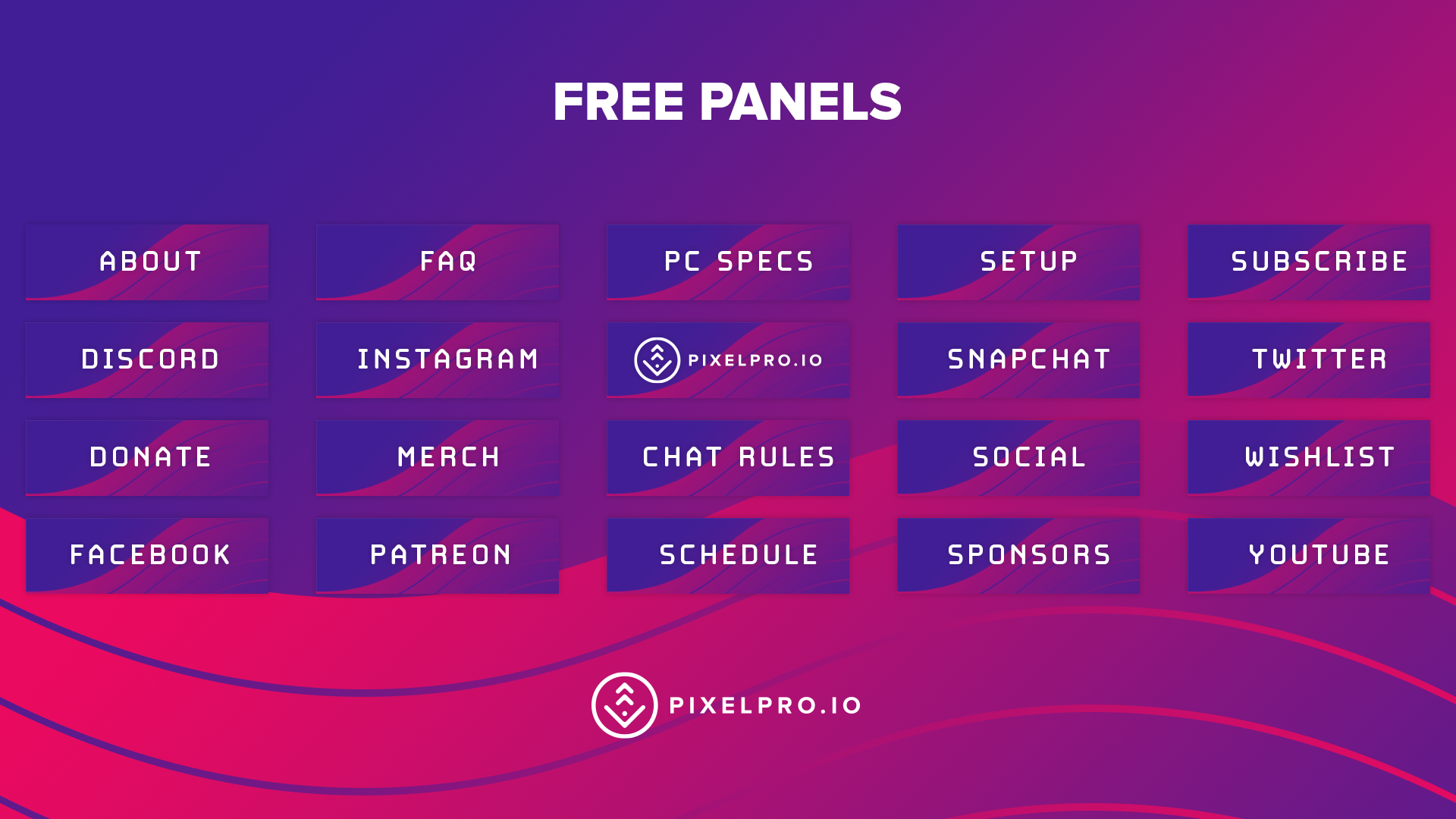 FREE PANELS

ABOUT

FAQ

PC SPECS

SETUP

SUBSCRIBE

DISCORD

INSTAGRAM

PIXELPRO.IO

SNAPCHAT

TWITTER

DONATE

MERCH

CHAT RULES

SOCIAL

WISHLIST

FACEBOOK

PATREON

SCHEDULE

SPONSORS

YOUTUBE

PIXELPRO.IO